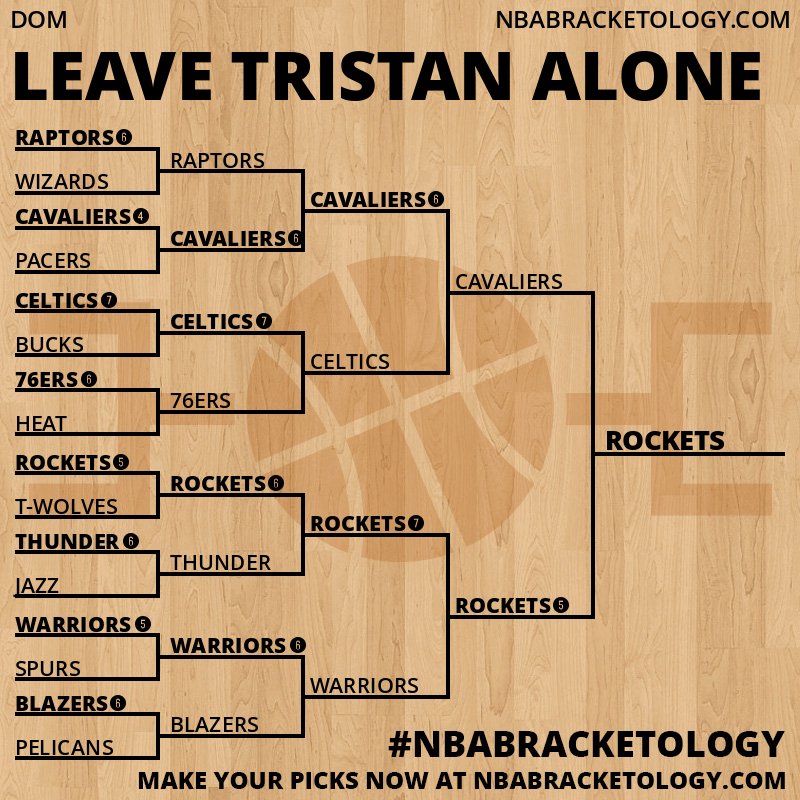 DOM

NBABRACKETOLOGY.COM

LEAVE TRISTAN ALONE

RAPTORS 6

WIZARDS

CAVALIERS 4

PACERS

CELTICS 7

BUCKS

76ERS 6

HEAT

ROCKETS 5

T-WOLVES

THUNDER 6

JAZZ

WARRIORS 5

SPURS

BLAZERS 6

PELICANS

RAPTORS

CAVALIERS 6

CELTICS 7

76ERS

ROCKETS 6

THUNDER

WARRIORS 6

BLAZERS

CAVALIERS 6

CELTICS

ROCKETS 7

WARRIORS

CAVALIERS

ROCKETS 5

ROCKETS

#NBABRACKETOLOGY

MAKE YOUR PICKS NOW AT NBABRACKETOLOGY.COM